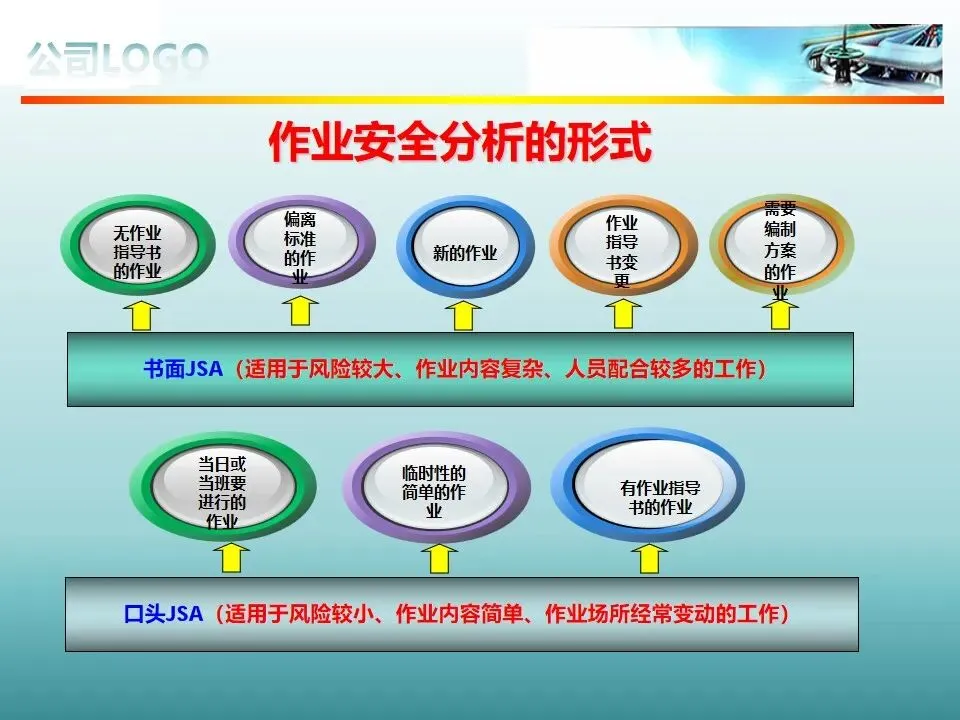 公司LOGO

作业安全分析的形式

无作业指导书的作业

偏离标准的作业

新的作业

作业指导书变更

需要编制方案的作业

书面JSA（适用于风险较大、作业内容复杂、人员配合较多的工作）

当日或当班要进行的作业

临时性的简单的作业

有作业指导书的作业

口头JSA（适用于风险较小、作业内容简单、作业场所经常变动的工作）